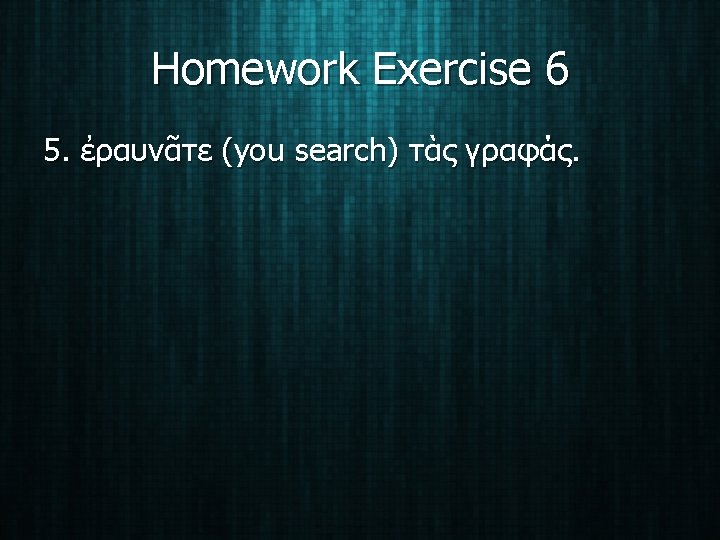 Homework Exercise 6

5. ἐραυνᾶτε (you search) τὰς γραφάς.